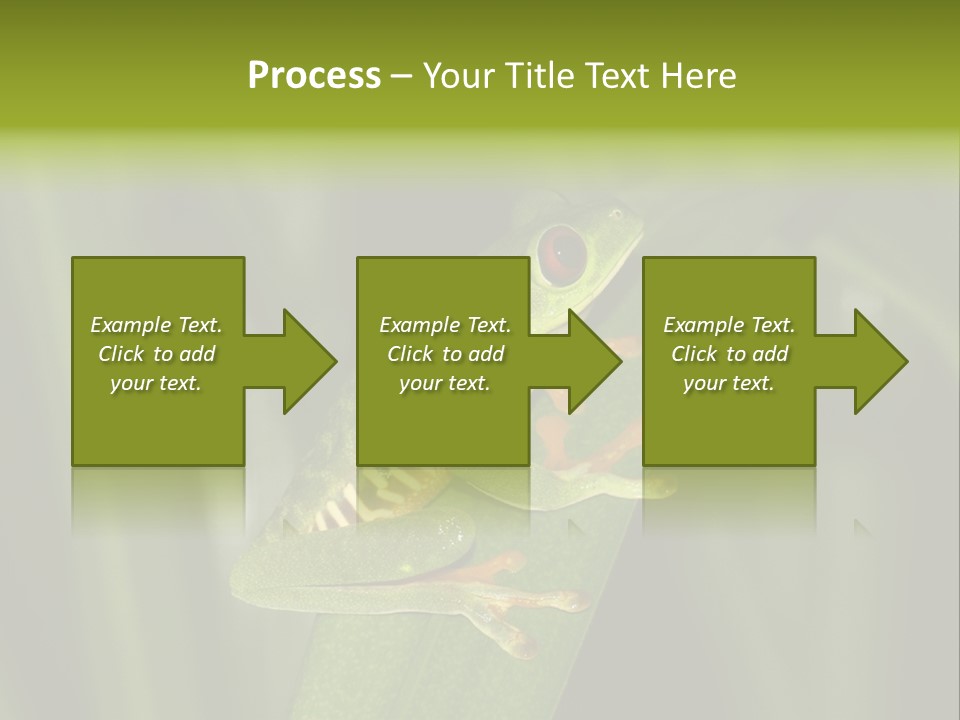 Process – Your Title Text Here

Example Text. Click to add your text.

Example Text. Click to add your text.

Example Text. Click to add your text.